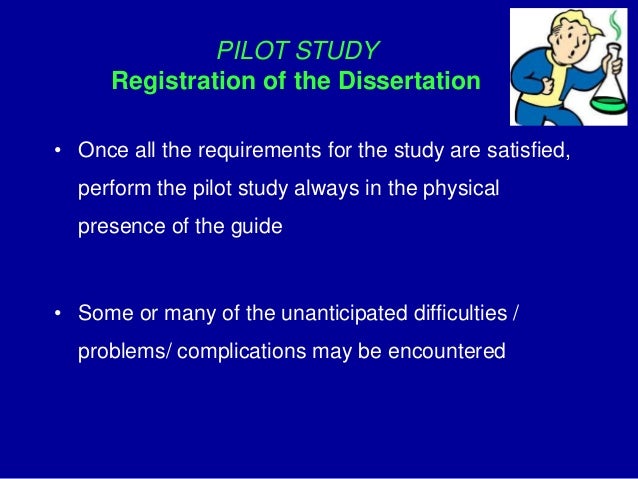 PILOT STUDY
Registration of the Dissertation

• Once all the requirements for the study are satisfied, perform the pilot study always in the physical presence of the guide

• Some or many of the unanticipated difficulties / problems/ complications may be encountered